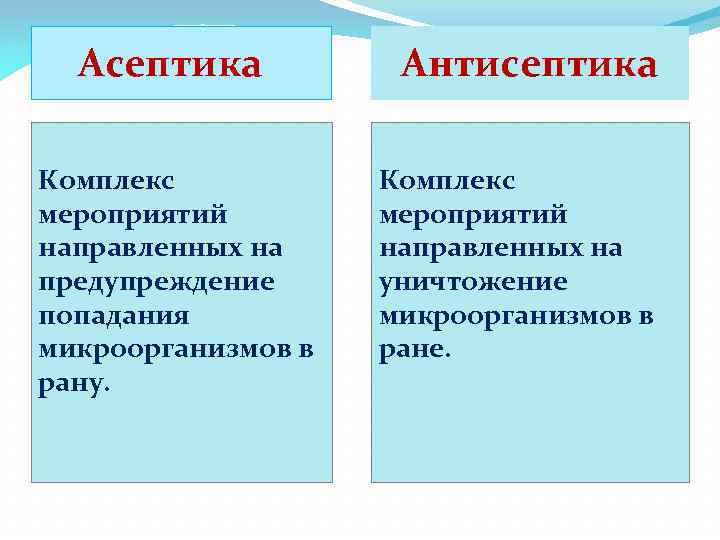 Асептика

Комплекс мероприятий направленных на предупреждение попадания микроорганизмов в рану.

Антисептика

Комплекс мероприятий направленных на уничтожение микроорганизмов в ране.